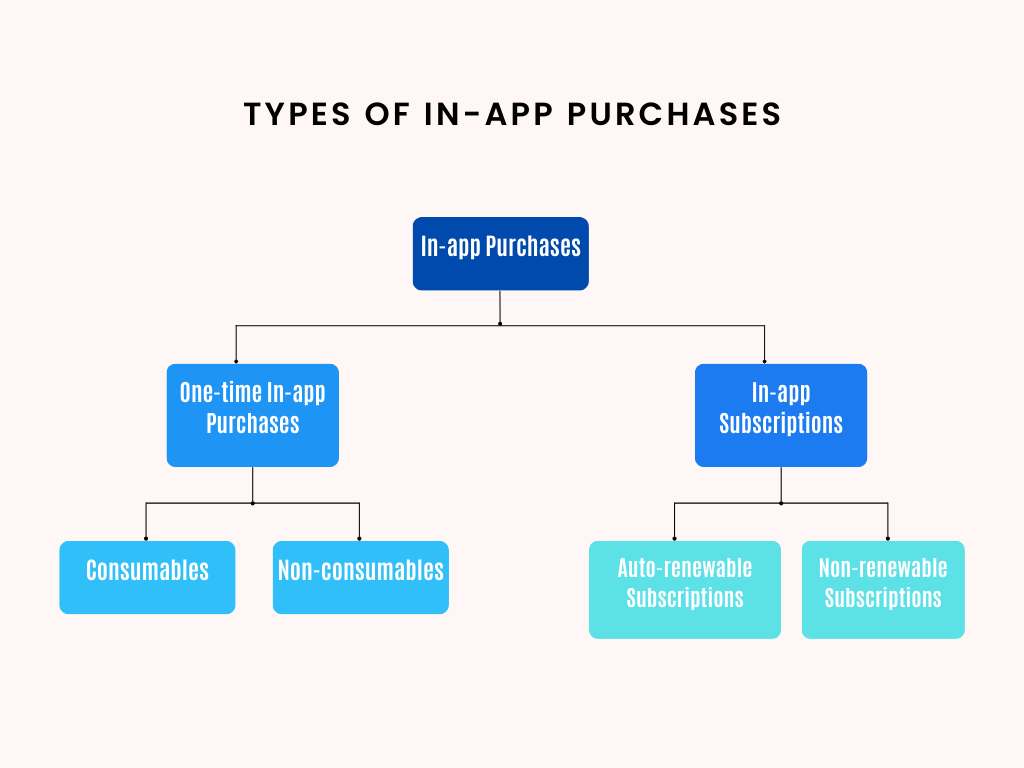 TYPES OF IN-APP PURCHASES

In-app Purchases

One-time In-app Purchases

In-app Subscriptions

Consumables

Non-consumables

Auto-renewable Subscriptions

Non-renewable Subscriptions